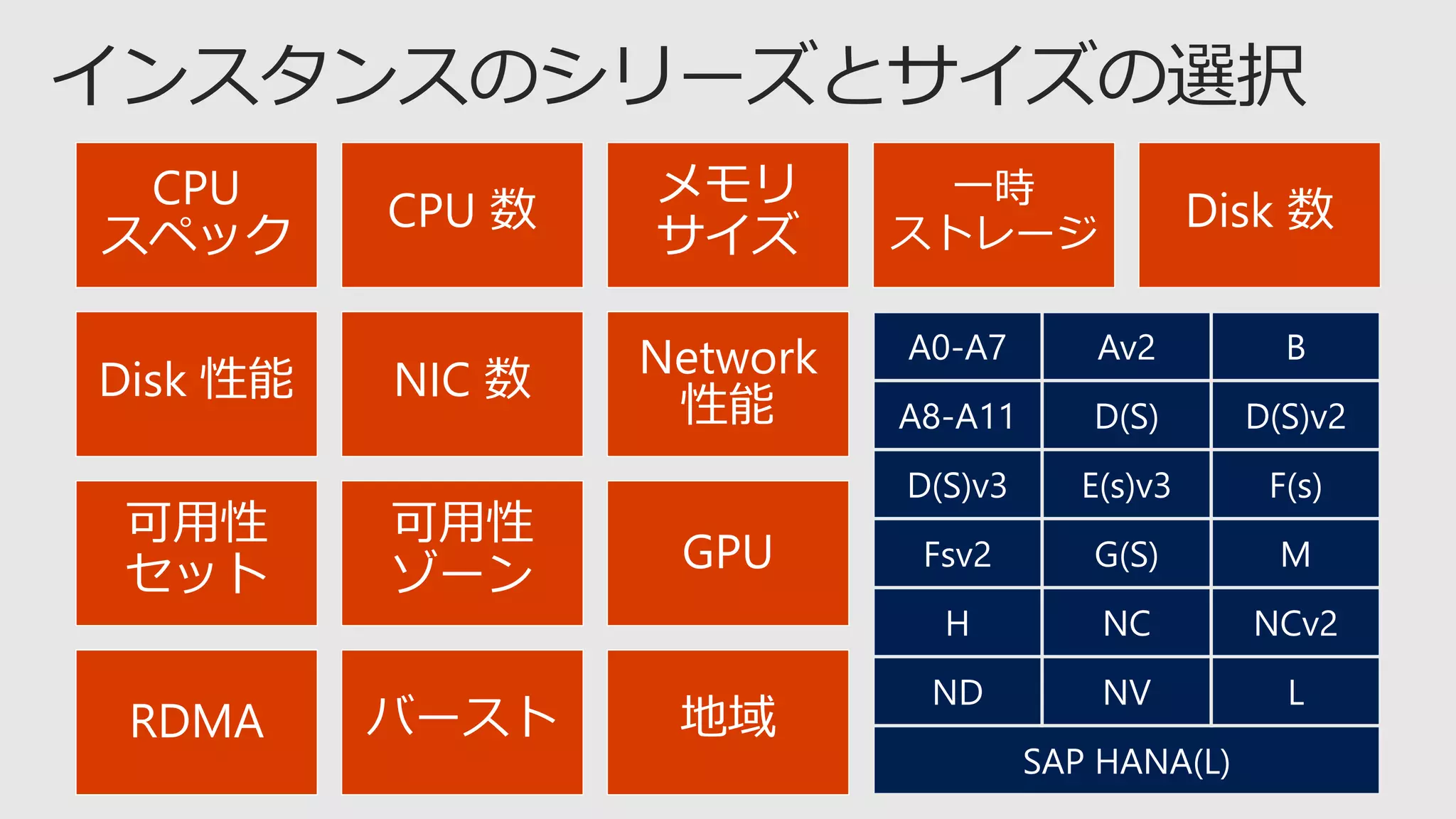 インスタンスのシリーズとサイズの選択

CPU スペック

CPU 数

メモリ サイズ

一時 ストレージ

Disk 数

Disk 性能

NIC 数

Network 性能

可用性 セット

可用性 ゾーン

GPU

RDMA

バースト

地域

| A0-A7 | Av2 | B |
|---|---|---|
| A8-A11 | D(S) | D(S)v2 |
| D(S)v3 | E(s)v3 | F(s) |
| Fsv2 | G(S) | M |
| H | NC | NCv2 |
| ND | NV | L |
| SAP HANA(L) | | |